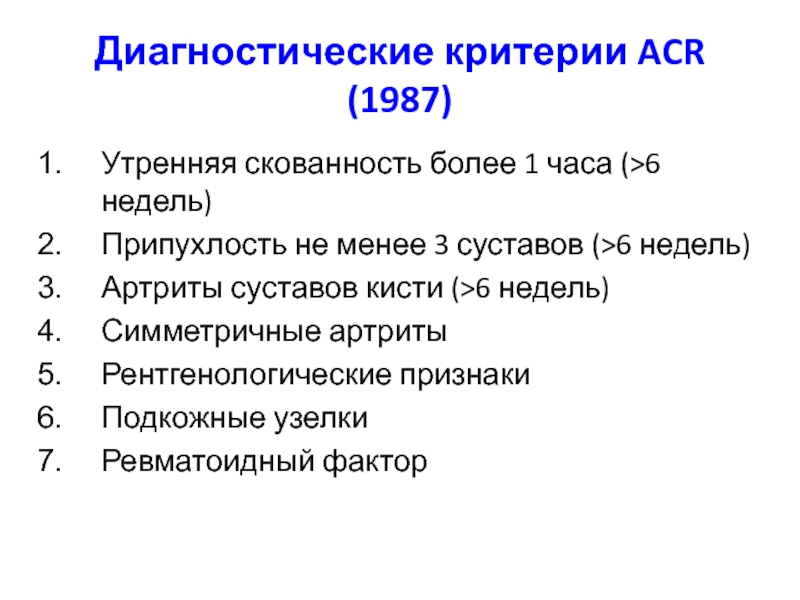 Диагностические критерии ACR (1987)

1. Утренняя скованность более 1 часа (>6 недель)
2. Припухлость не менее 3 суставов (>6 недель)
3. Артриты суставов кисти (>6 недель)
4. Симметричные артриты
5. Рентгенологические признаки
6. Подкожные узелки
7. Ревматоидный фактор